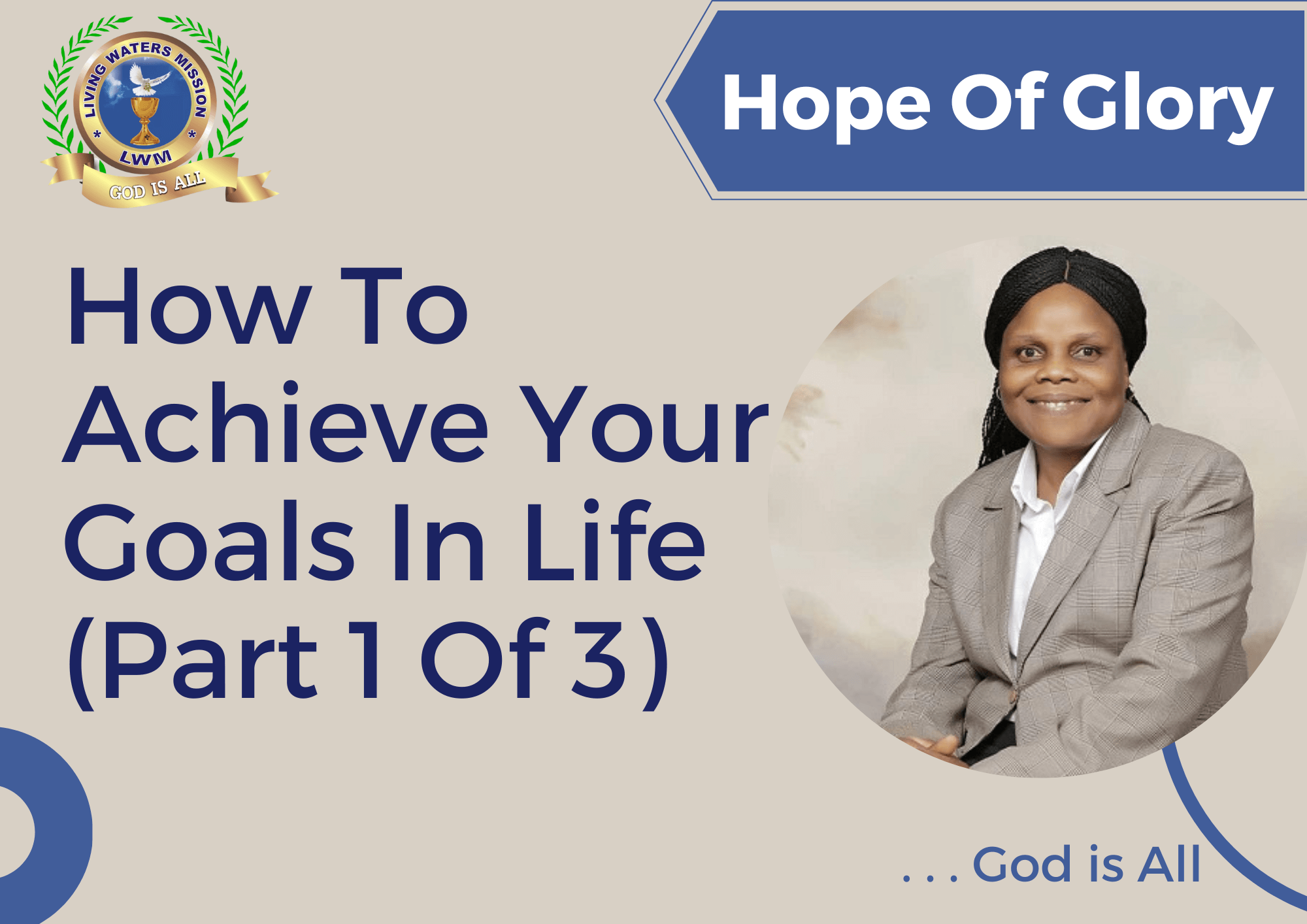 LIVING WATERS MISSION
LWM
GOD IS ALL

Hope Of Glory

How To Achieve Your Goals In Life (Part 1 Of 3)

. . . God is All